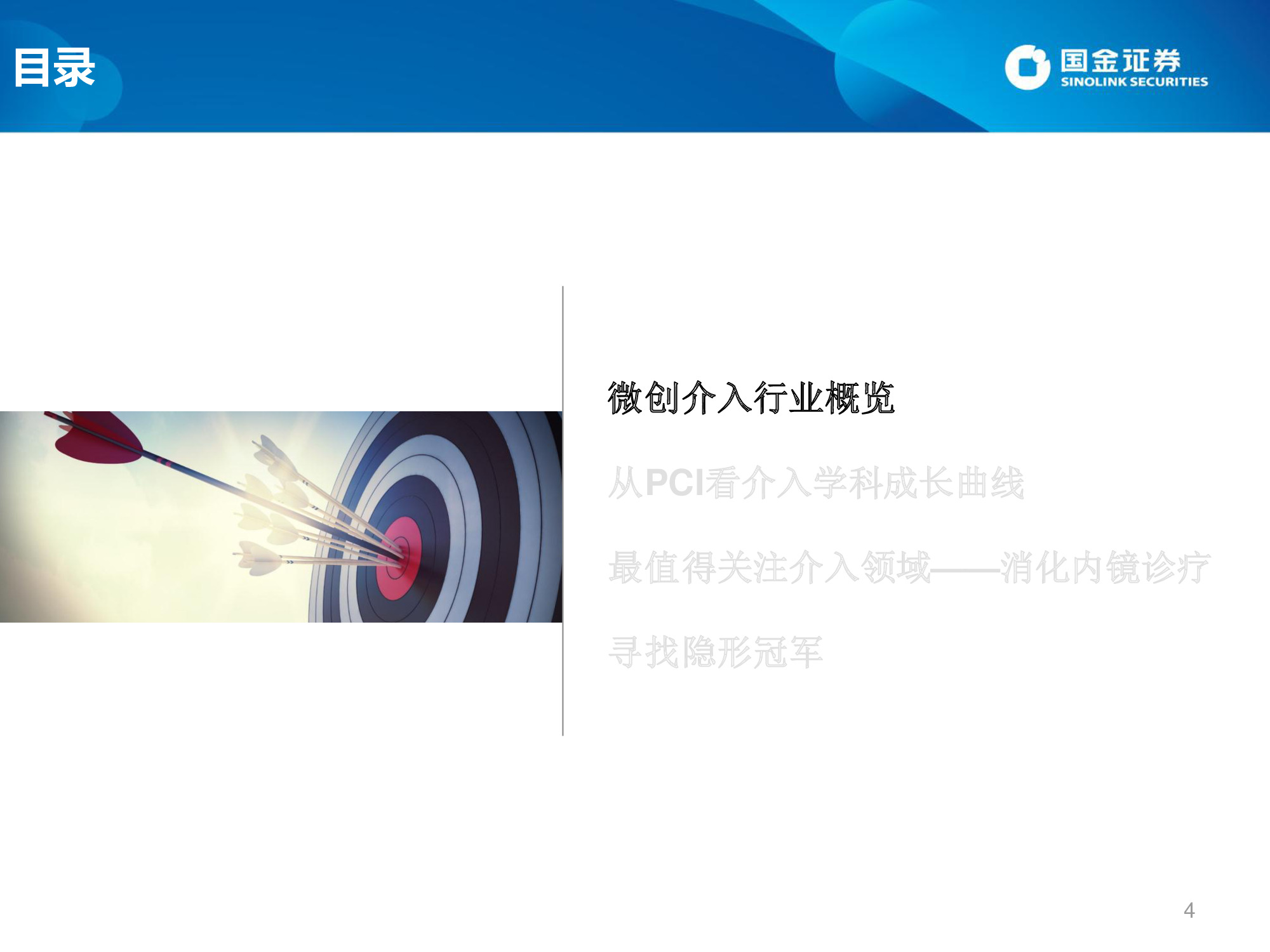 目录

国金证券
SINOLINK SECURITIES

微创介入行业概览

从PCI看介入学科成长曲线

最值得关注介入领域——消化内镜诊疗

寻找隐形冠军

4